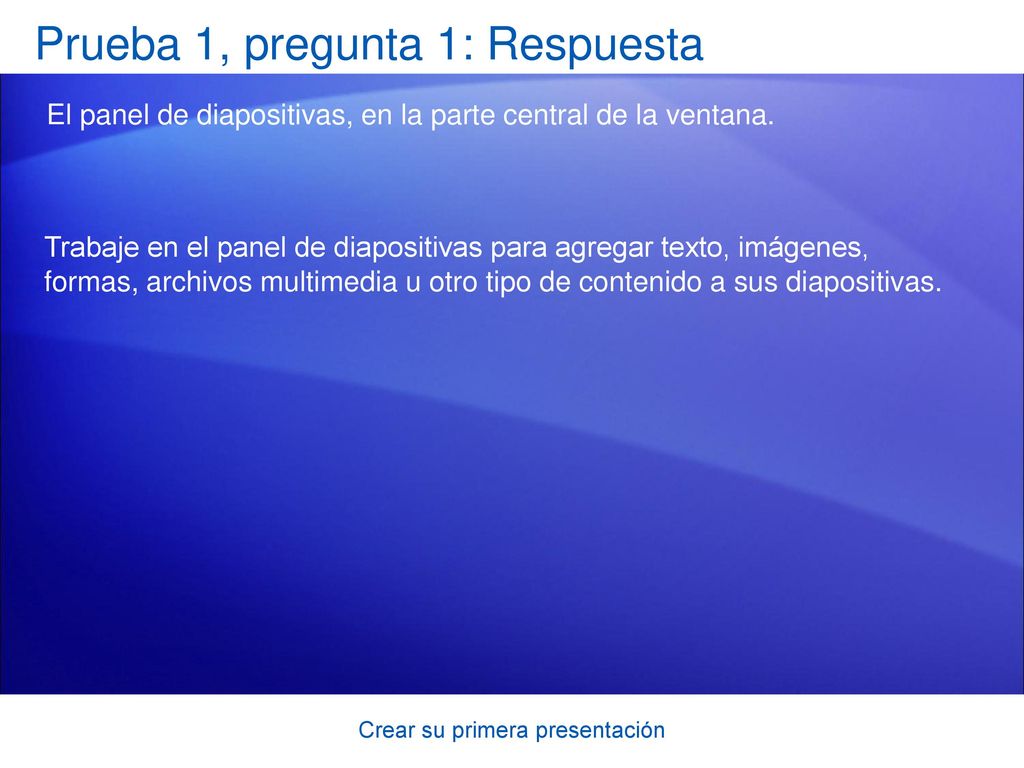 Prueba 1, pregunta 1: Respuesta

El panel de diapositivas, en la parte central de la ventana.

Trabaje en el panel de diapositivas para agregar texto, imágenes, formas, archivos multimedia u otro tipo de contenido a sus diapositivas.

Crear su primera presentación